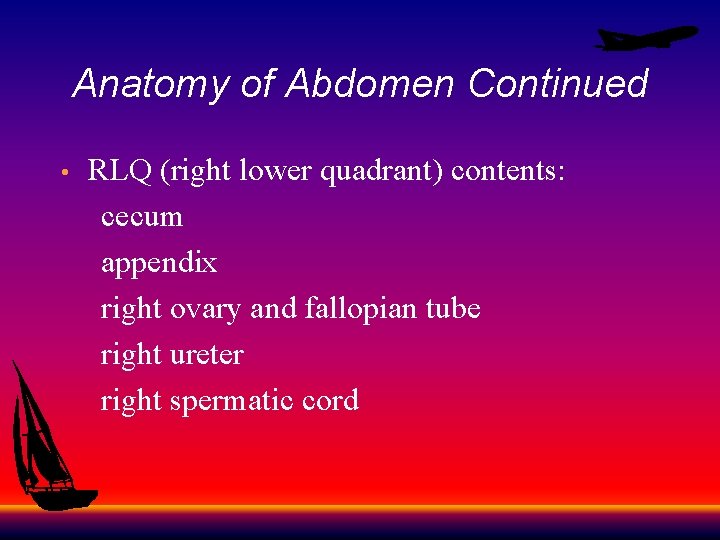 Anatomy of Abdomen Continued

• RLQ (right lower quadrant) contents:
cecum
appendix
right ovary and fallopian tube
right ureter
right spermatic cord